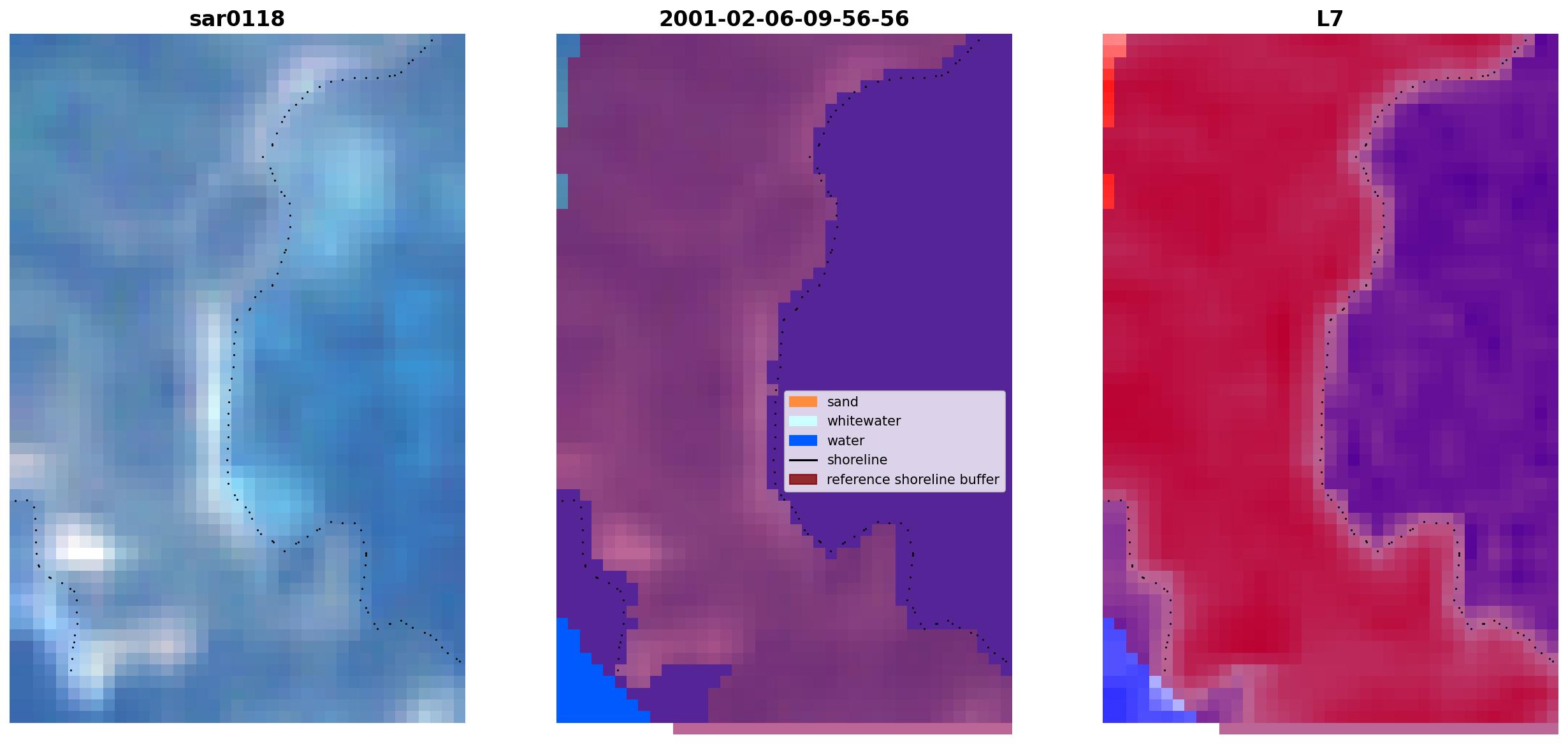 sar0118

2001-02-06-09-56-56

L7

sand
whitewater
water
shoreline
reference shoreline buffer